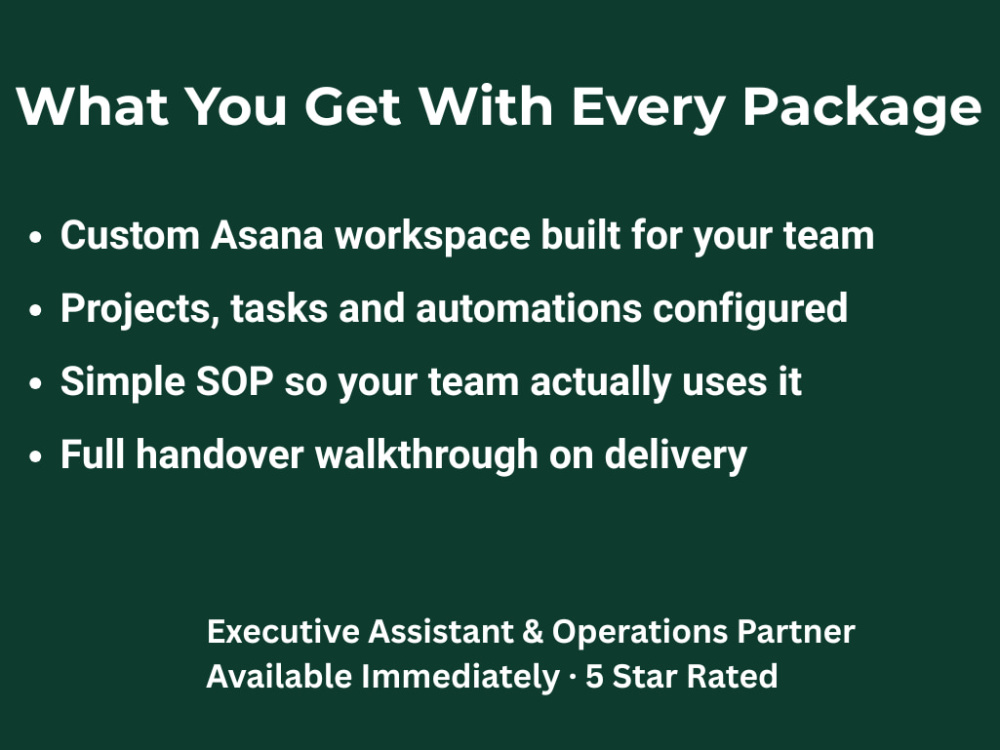 What You Get With Every Package

• Custom Asana workspace built for your team
• Projects, tasks and automations configured
• Simple SOP so your team actually uses it
• Full handover walkthrough on delivery

Executive Assistant & Operations Partner
Available Immediately · 5 Star Rated